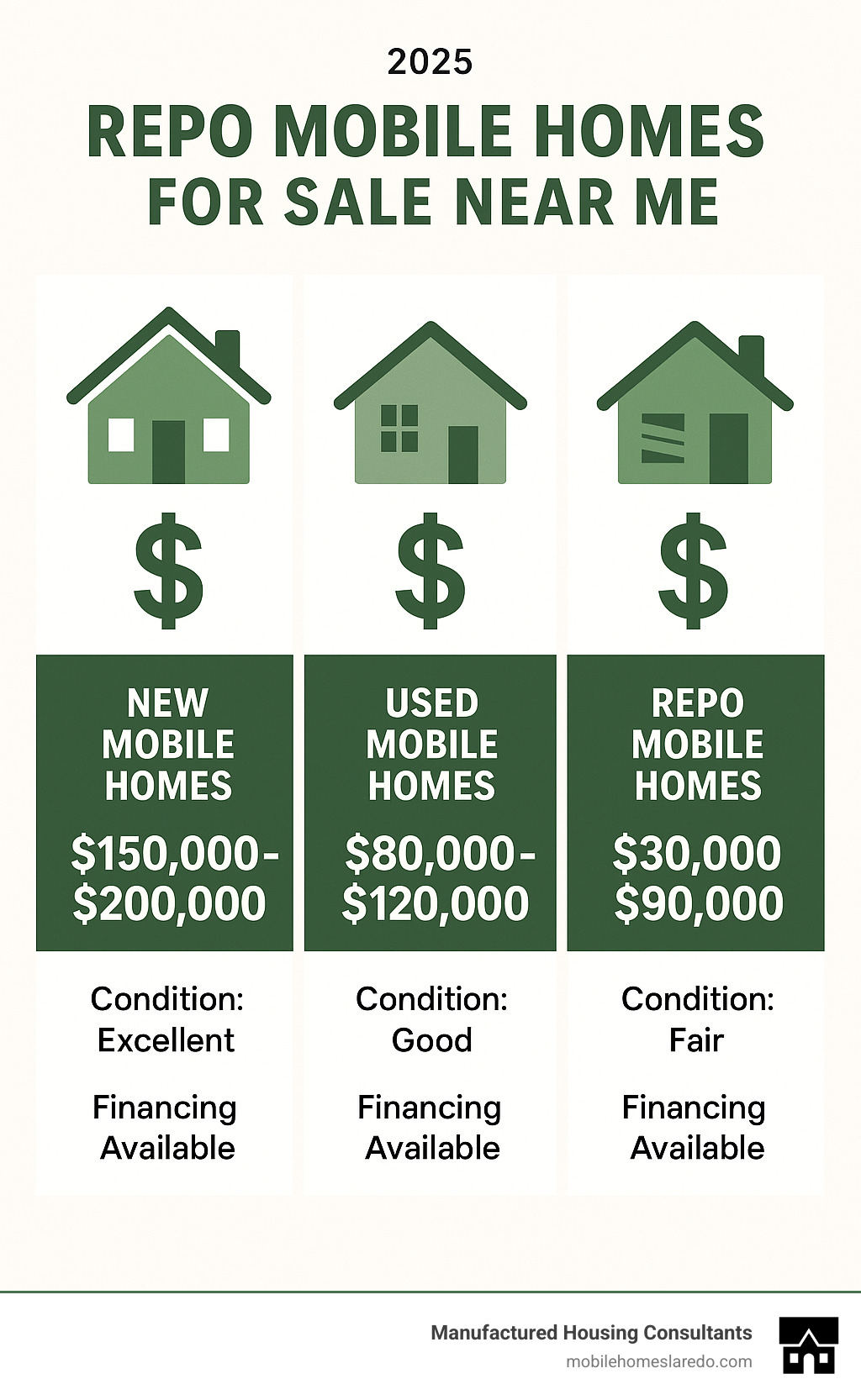 2025

REPO MOBILE HOMES FOR SALE NEAR ME

$

NEW MOBILE HOMES

\$150,000-\$200,000

Condition: Excellent

Financing Available

$

USED MOBILE HOMES

\$80,000-\$120,000

Condition: Good

Financing Available

$

REPO MOBILE HOMES

\$30,000 \$90,000

Condition: Fair

Financing Available

Manufactured Housing Consultants
mobilehomeslaredo.com